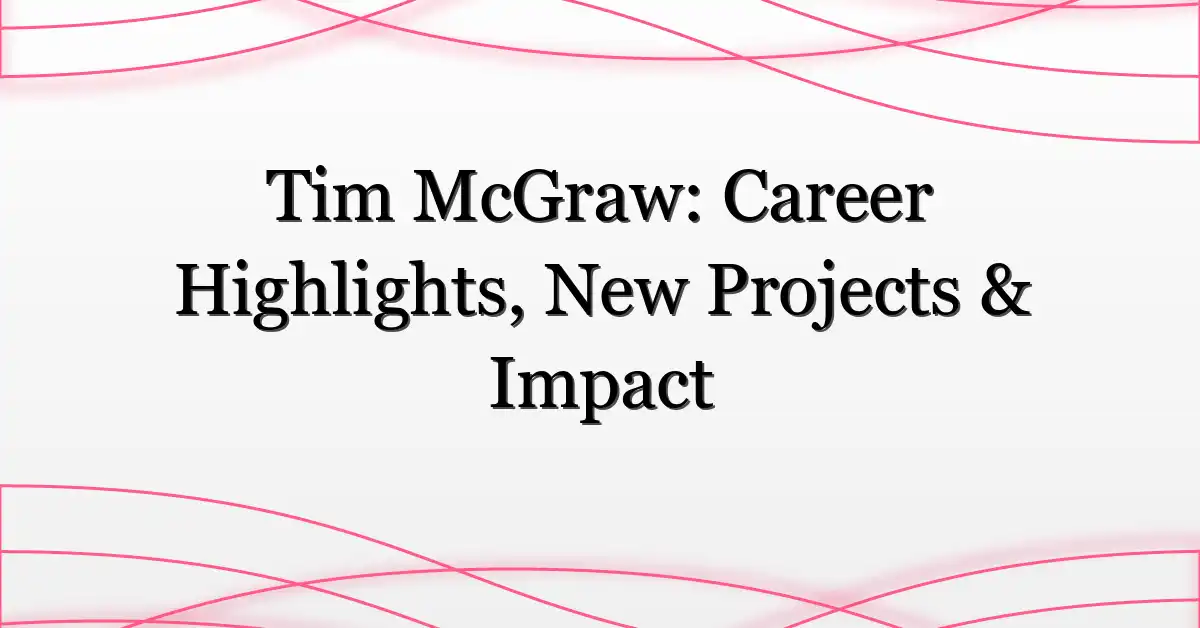 Tim McGraw: Career Highlights, New Projects & Impact